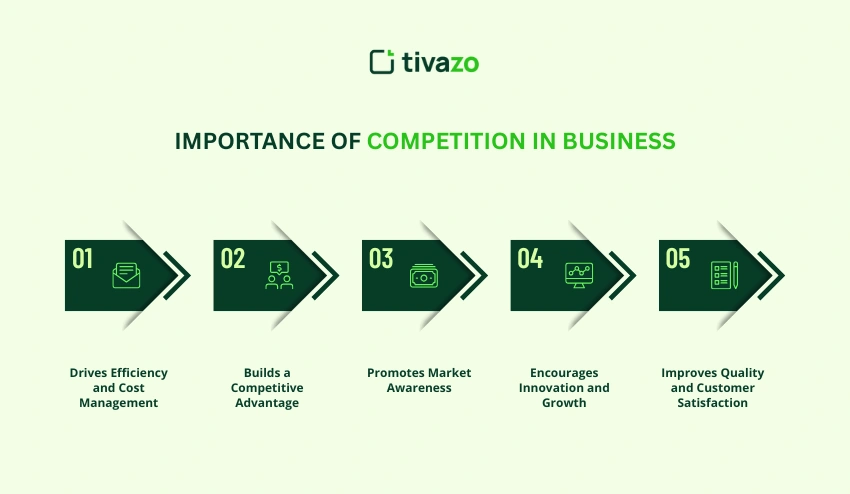 tivazo

IMPORTANCE OF COMPETITION IN BUSINESS

01

Drives Efficiency and Cost Management

02

Builds a Competitive Advantage

03

Promotes Market Awareness

04

Encourages Innovation and Growth

05

Improves Quality and Customer Satisfaction